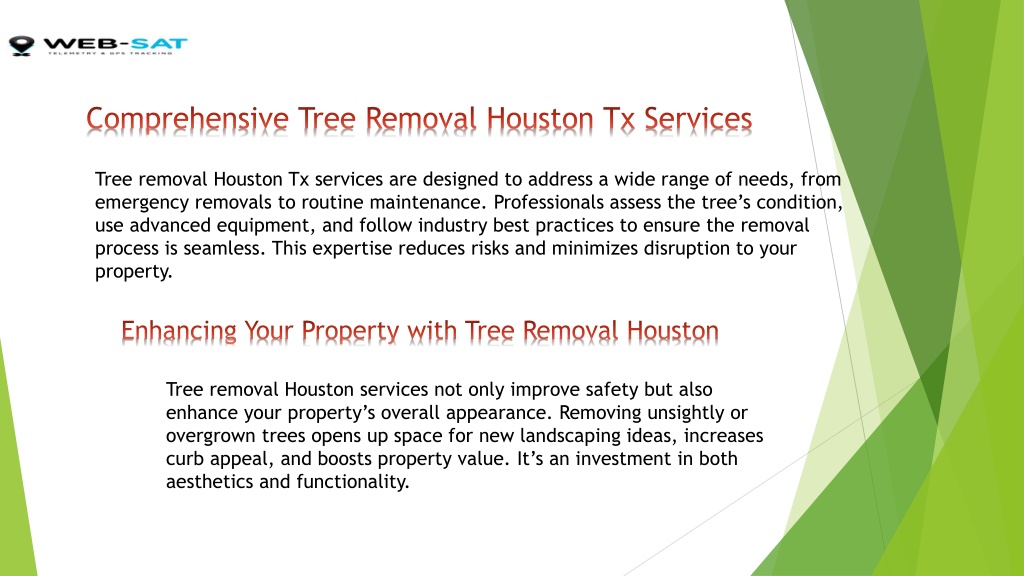 WEB-SAT
TELEMETRY & GPS TRACKING

Comprehensive Tree Removal Houston Tx Services

Tree removal Houston Tx services are designed to address a wide range of needs, from emergency removals to routine maintenance. Professionals assess the tree's condition, use advanced equipment, and follow industry best practices to ensure the removal process is seamless. This expertise reduces risks and minimizes disruption to your property.

Enhancing Your Property with Tree Removal Houston

Tree removal Houston services not only improve safety but also enhance your property's overall appearance. Removing unsightly or overgrown trees opens up space for new landscaping ideas, increases curb appeal, and boosts property value. It's an investment in both aesthetics and functionality.